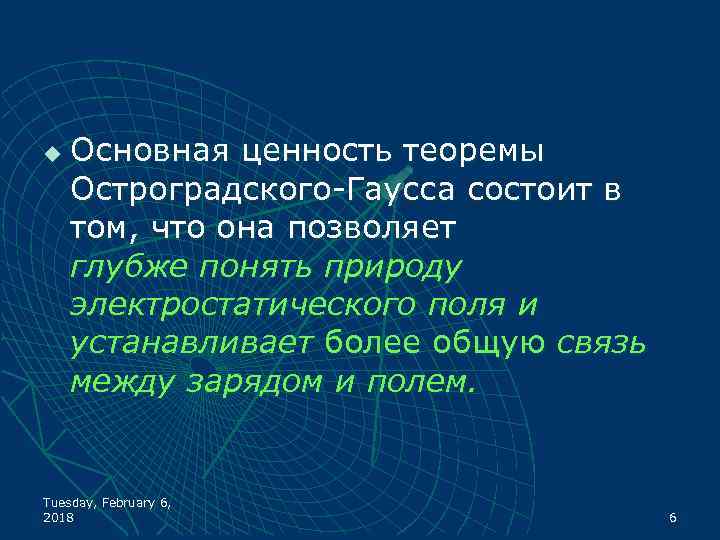 Основная ценность теоремы Остроградского-Гаусса состоит в том, что она позволяет глубже понять природу электростатического поля и устанавливает более общую связь между зарядом и полем.

Tuesday, February 6, 2018

6